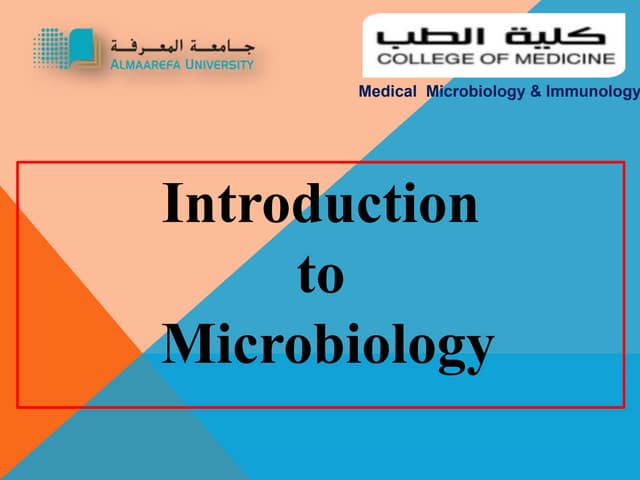 جامعة المعرفة
ALMAAREFA UNIVERSITY

كلية الطب
COLLEGE OF MEDICINE

Medical Microbiology & Immunology

Introduction to Microbiology